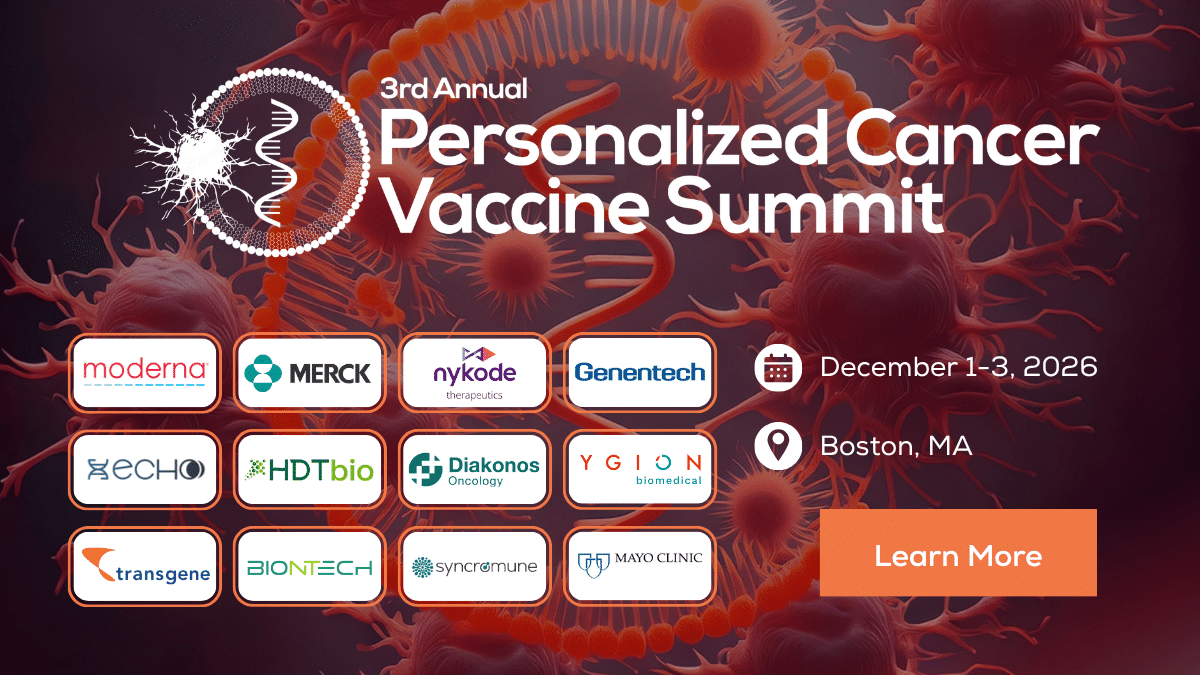 3rd Annual
Personalized Cancer Vaccine Summit

moderna
MERCK
nykode therapeutics
Genentech
ECHO
HDTbio
Diakonos Oncology
YGION biomedical
transgene
BIONTECH
syncromune
MAYO CLINIC

December 1-3, 2026
Boston, MA
Learn More